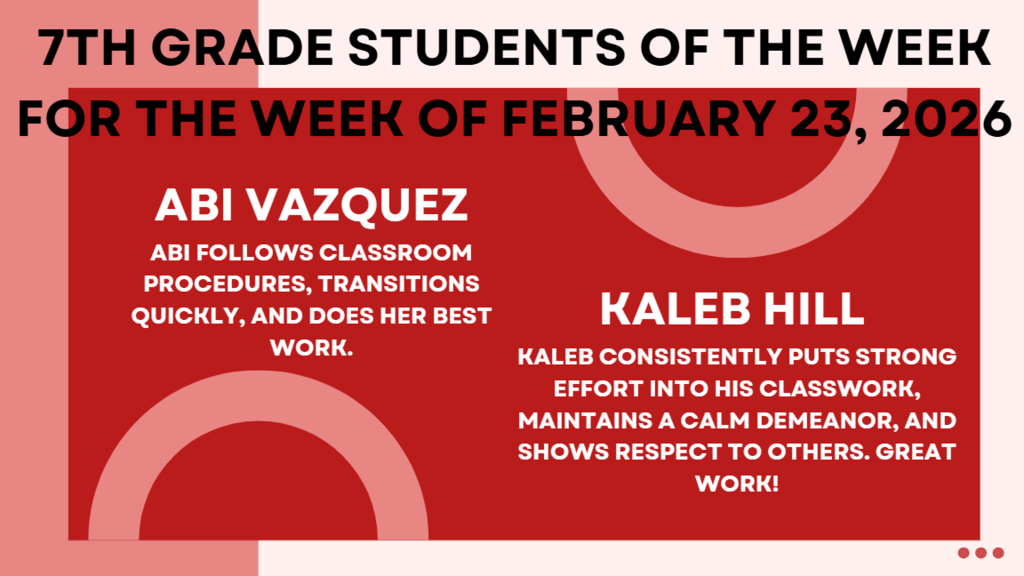 7TH GRADE STUDENTS OF THE WEEK
FOR THE WEEK OF FEBRUARY 23, 2026

ABI VAZQUEZ

ABI FOLLOWS CLASSROOM PROCEDURES, TRANSITIONS QUICKLY, AND DOES HER BEST WORK.

KALEB HILL

KALEB CONSISTENTLY PUTS STRONG EFFORT INTO HIS CLASSWORK, MAINTAINS A CALM DEMEANOR, AND SHOWS RESPECT TO OTHERS. GREAT WORK!